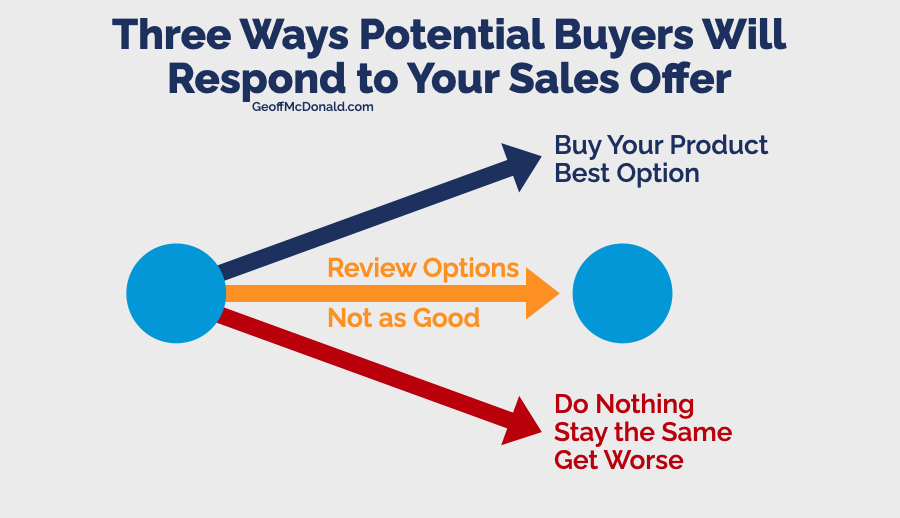 Three Ways Potential Buyers Will Respond to Your Sales Offer

GeoffMcDonald.com

Buy Your Product
Best Option

Review Options

Not as Good

Do Nothing
Stay the Same
Get Worse